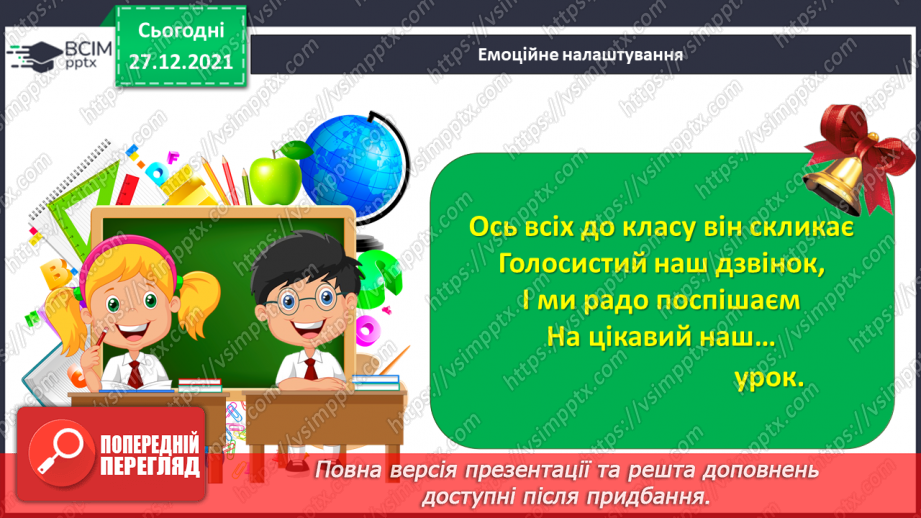 ВСІМ pptx

Сьогодні 27.12.2021

Емоційне налаштування

Ось всіх до класу він скликає
Голосистий наш дзвінок,
І ми радо поспішаєм
На цікавий наш…
урок.

ПОПЕРЕДНІЙ ПЕРЕГЛЯД

Повна версія презентації та решта доповнень доступні після придбання.

https://vsimpptx.com